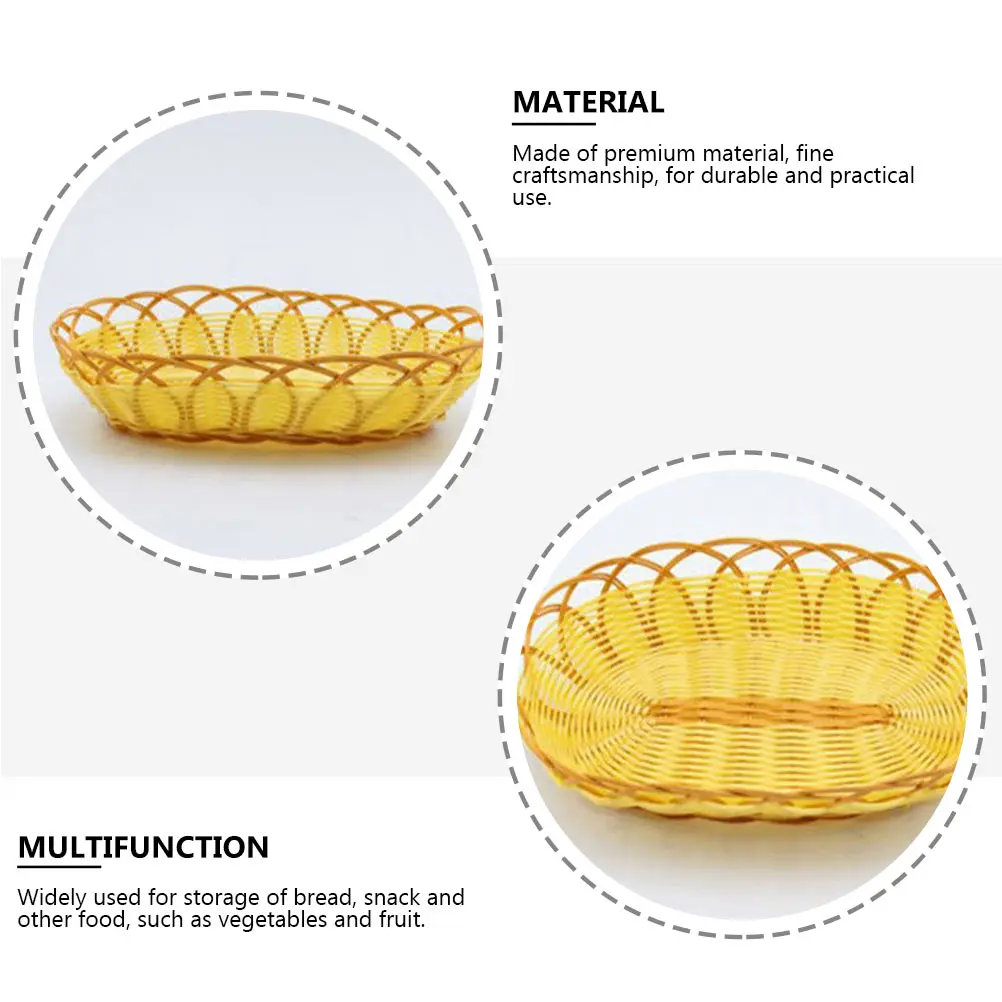 MATERIAL

Made of premium material, fine craftsmanship, for durable and practical use.

MULTIFUNCTION

Widely used for storage of bread, snack and other food, such as vegetables and fruit.